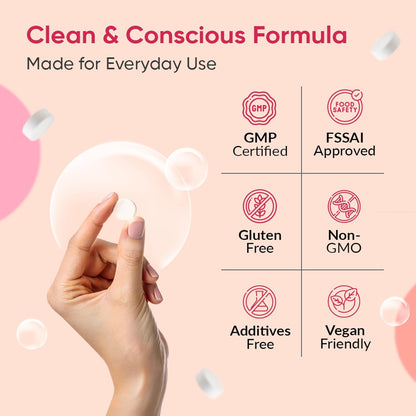 Clean & Conscious Formula
Made for Everyday Use

GMP

GMP Certified

FOOD SAFETY

FSSAI Approved

Gluten Free

Non-GMO

Additives Free

Vegan Friendly